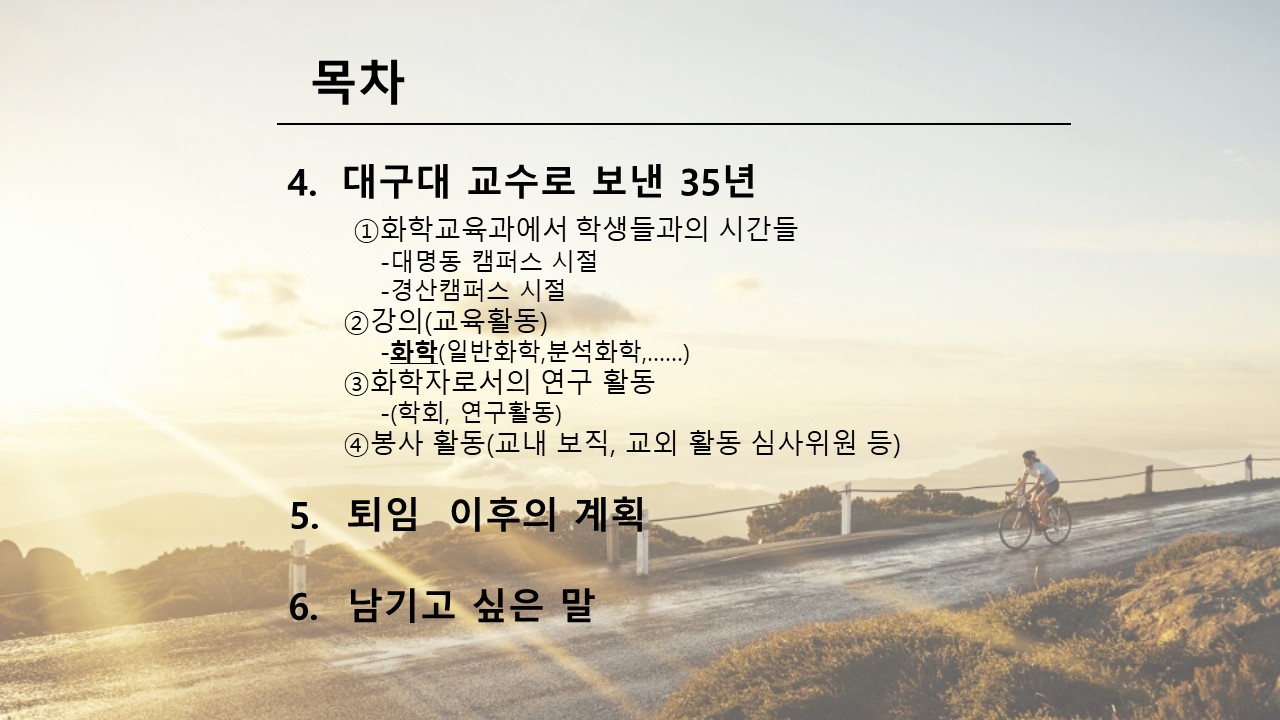 목차

4. 대구대 교수로 보낸 35년

①화학교육과에서 학생들과의 시간들
-대명동 캠퍼스 시절
-경산캠퍼스 시절
②강의(교육활동)
-화학(일반화학,분석화학,......)
③화학자로서의 연구 활동
-(학회, 연구활동)
④봉사 활동(교내 보직, 교외 활동 심사위원 등)

5. 퇴임 이후의 계획

6. 남기고 싶은 말